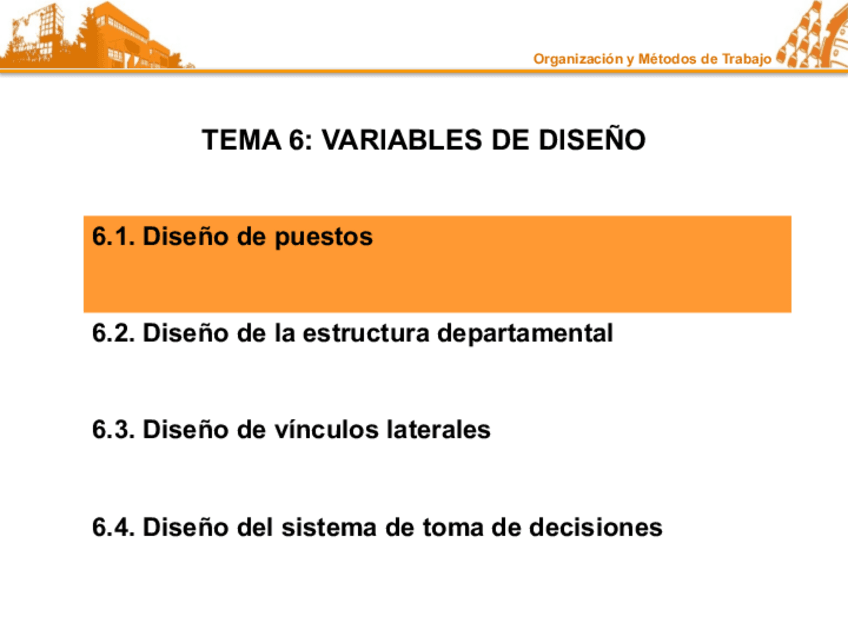 Organización y Métodos de Trabajo

TEMA 6: VARIABLES DE DISEÑO

6.1. Diseño de puestos

6.2. Diseño de la estructura departamental

6.3. Diseño de vínculos laterales

6.4. Diseño del sistema de toma de decisiones